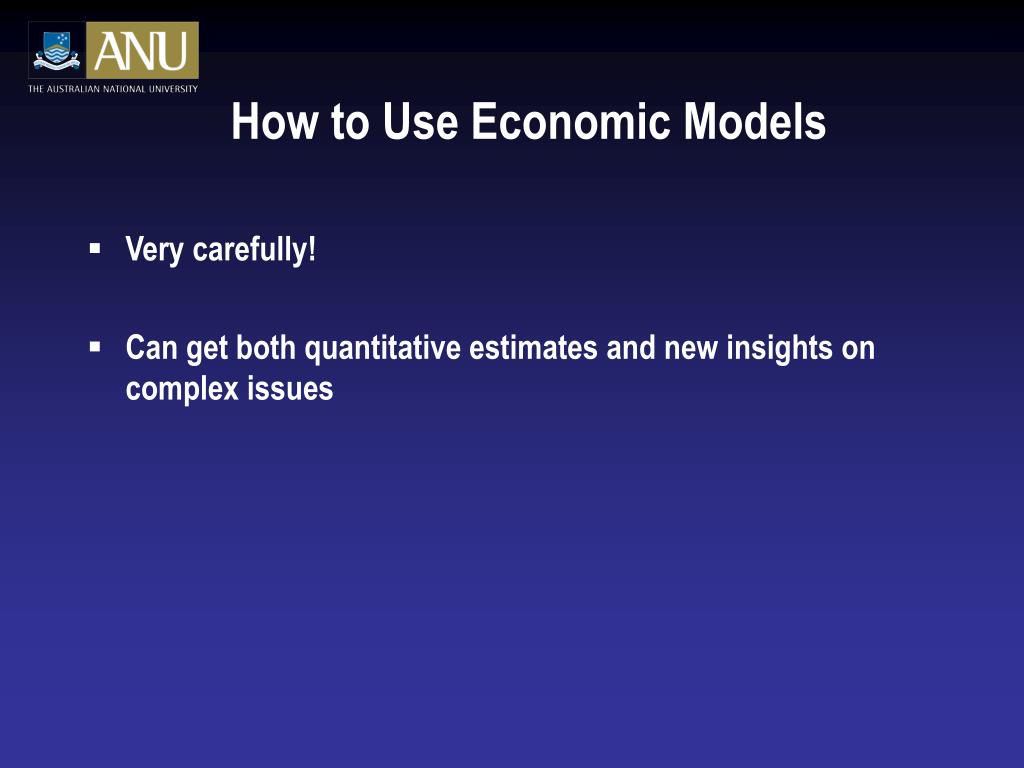 ANU
THE AUSTRALIAN NATIONAL UNIVERSITY

How to Use Economic Models

▪ Very carefully!

▪ Can get both quantitative estimates and new insights on complex issues